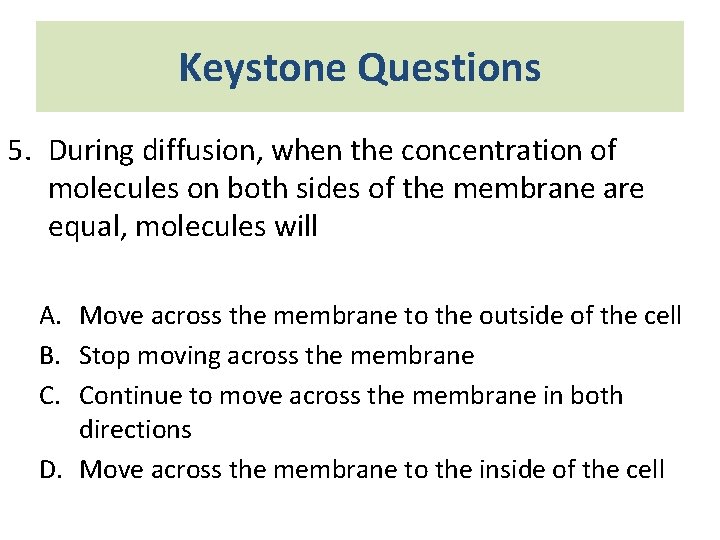 Keystone Questions

5. During diffusion, when the concentration of molecules on both sides of the membrane are equal, molecules will

A. Move across the membrane to the outside of the cell
B. Stop moving across the membrane
C. Continue to move across the membrane in both directions
D. Move across the membrane to the inside of the cell